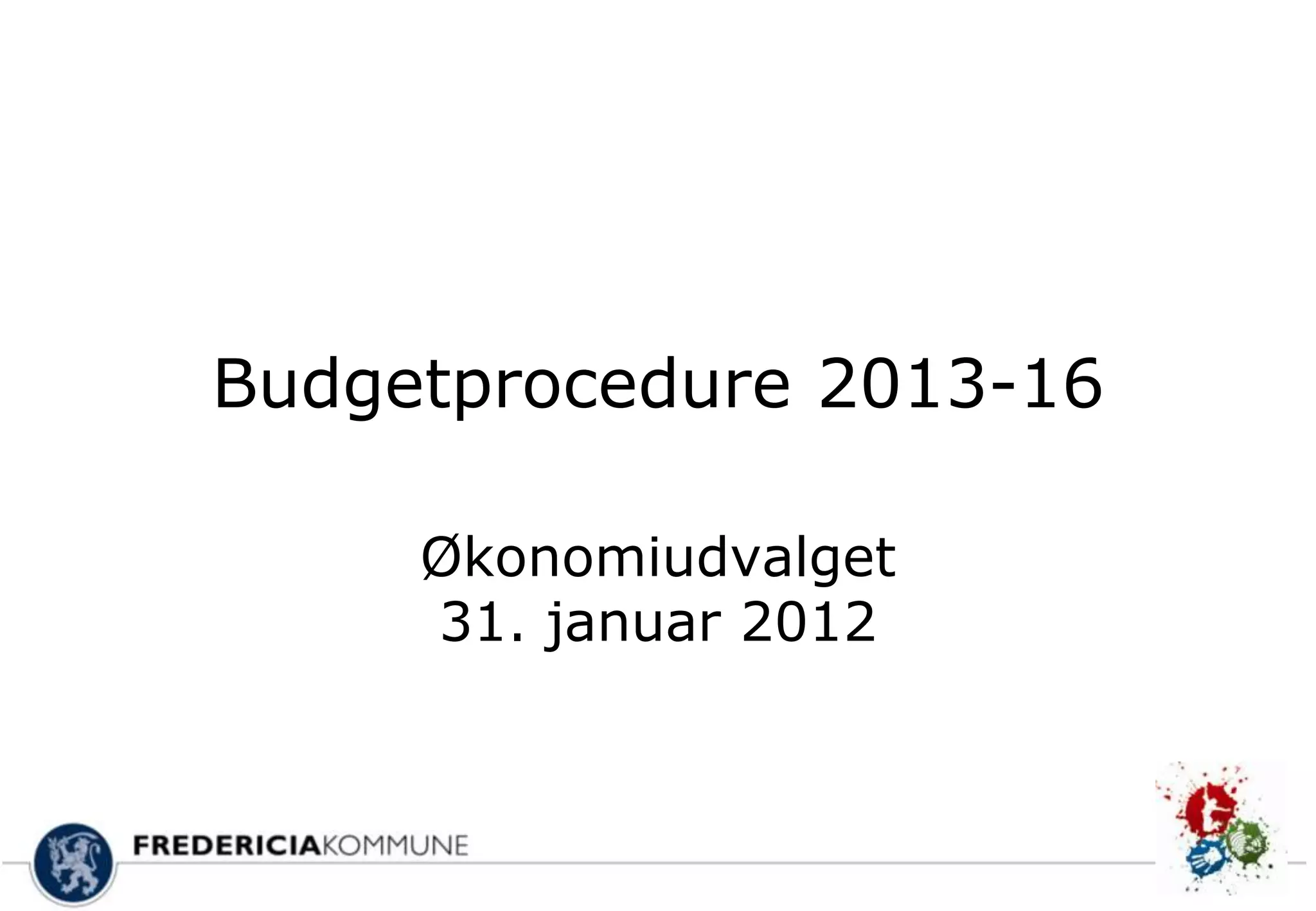 Budgetprocedure 2013-16

Økonomiudvalget
31. januar 2012

FREDERICIAKOMMUNE